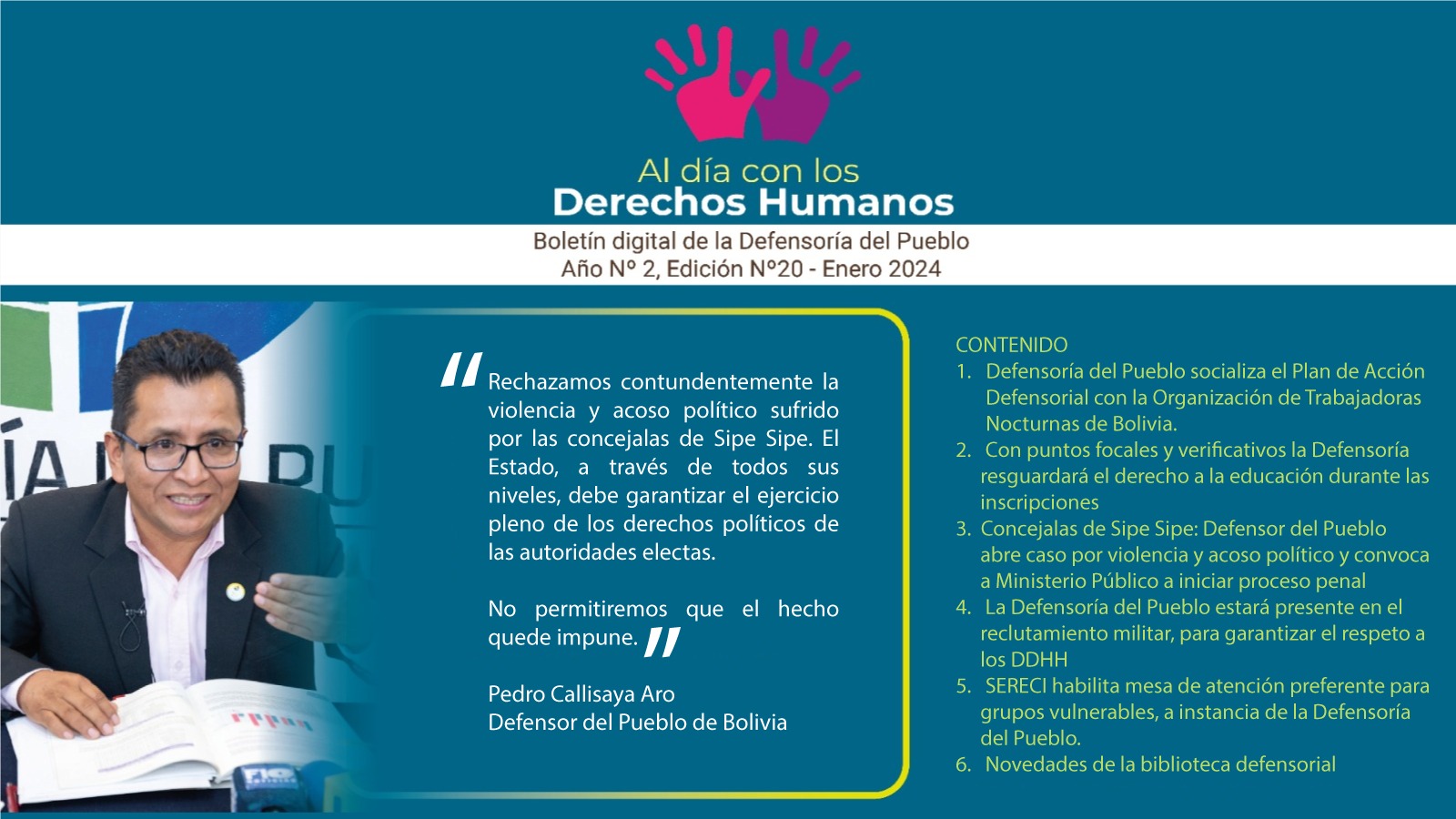 Al día con los
Derechos Humanos

Boletín digital de la Defensoría del Pueblo
Año Nº 2, Edición Nº20 - Enero 2024

"Rechazamos contundentemente la violencia y acoso político sufrido por las concejalas de Sipe Sipe. El Estado, a través de todos sus niveles, debe garantizar el ejercicio pleno de los derechos políticos de las autoridades electas.

No permitiremos que el hecho quede impune."

Pedro Callisaya Aro
Defensor del Pueblo de Bolivia

CONTENIDO
1. Defensoría del Pueblo socializa el Plan de Acción Defensorial con la Organización de Trabajadoras Nocturnas de Bolivia.
2. Con puntos focales y verificativos la Defensoría resguardará el derecho a la educación durante las inscripciones
3. Concejalas de Sipe Sipe: Defensor del Pueblo abre caso por violencia y acoso político y convoca a Ministerio Público a iniciar proceso penal
4. La Defensoría del Pueblo estará presente en el reclutamiento militar, para garantizar el respeto a los DDHH
5. SERECI habilita mesa de atención preferente para grupos vulnerables, a instancia de la Defensoría del Pueblo.
6. Novedades de la biblioteca defensorial